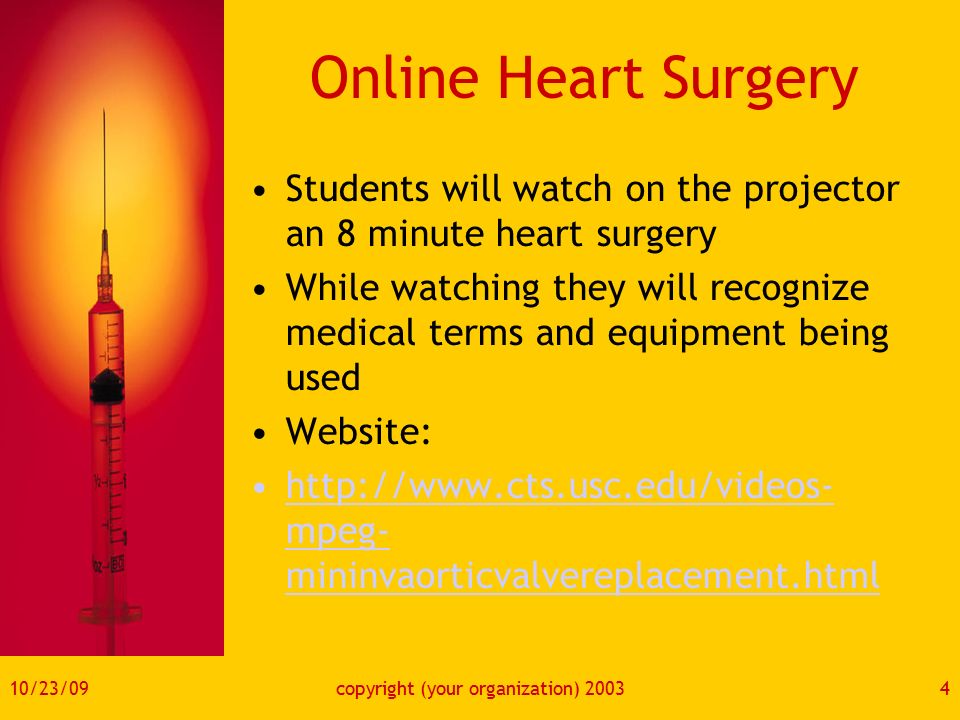 Online Heart Surgery

• Students will watch on the projector an 8 minute heart surgery
• While watching they will recognize medical terms and equipment being used
• Website:
• http://www.cts.usc.edu/videos-mpeg-mininvaorticvalvereplacement.html

10/23/09 copyright (your organization) 2003 4